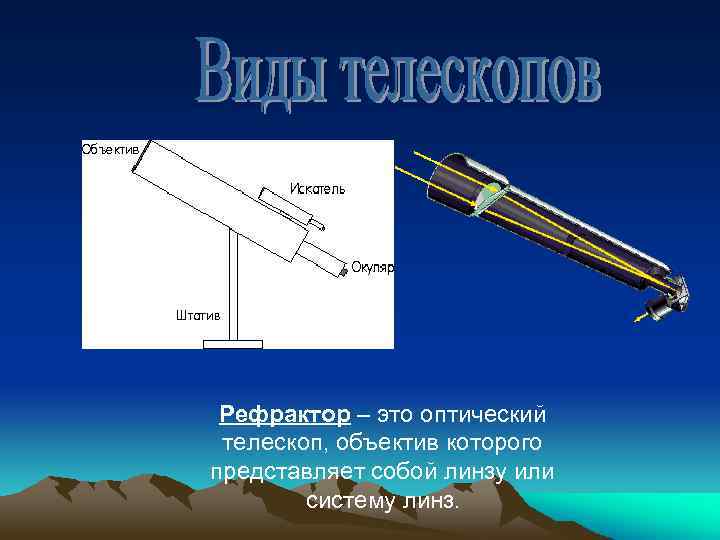 Виды телескопов

Объектив

Искатель

Окуляр

Штатив

Рефрактор – это оптический телескоп, объектив которого представляет собой линзу или систему линз.